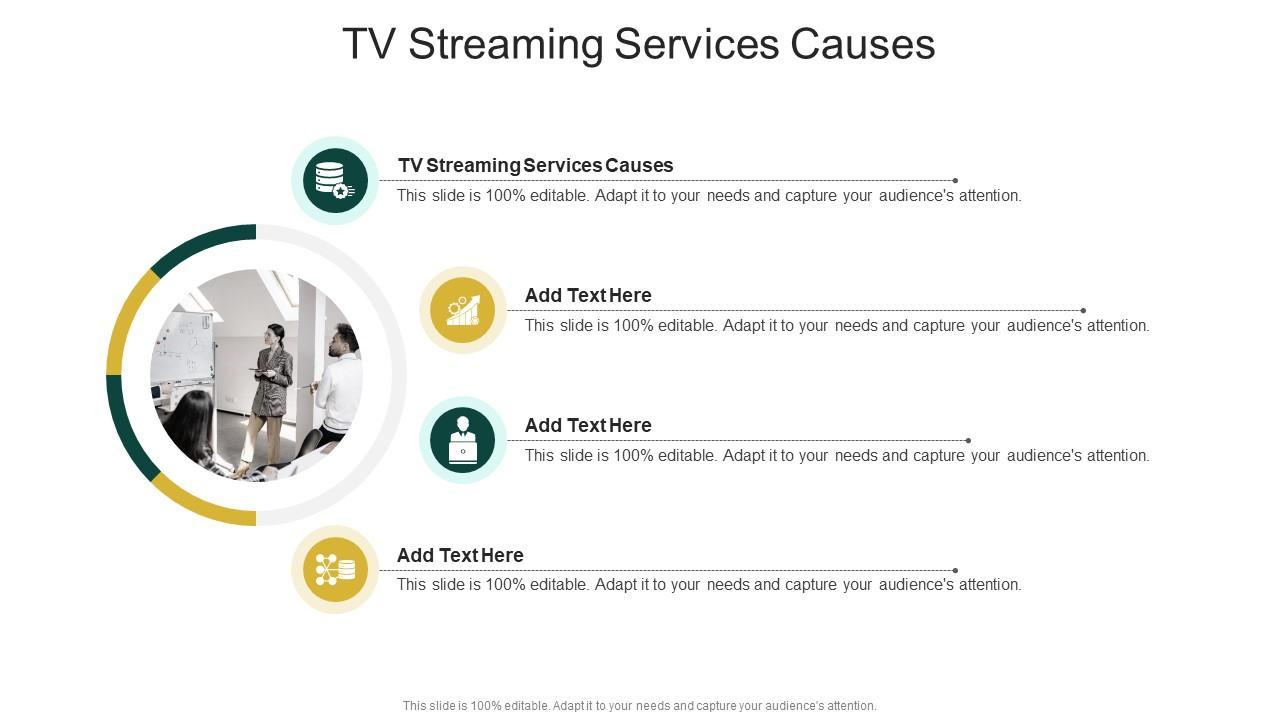 TV Streaming Services Causes

TV Streaming Services Causes

This slide is 100% editable. Adapt it to your needs and capture your audience's attention.

Add Text Here

This slide is 100% editable. Adapt it to your needs and capture your audience's attention.

Add Text Here

This slide is 100% editable. Adapt it to your needs and capture your audience's attention.

Add Text Here

This slide is 100% editable. Adapt it to your needs and capture your audience's attention.

This slide is 100% editable. Adapt it to your needs and capture your audience's attention.